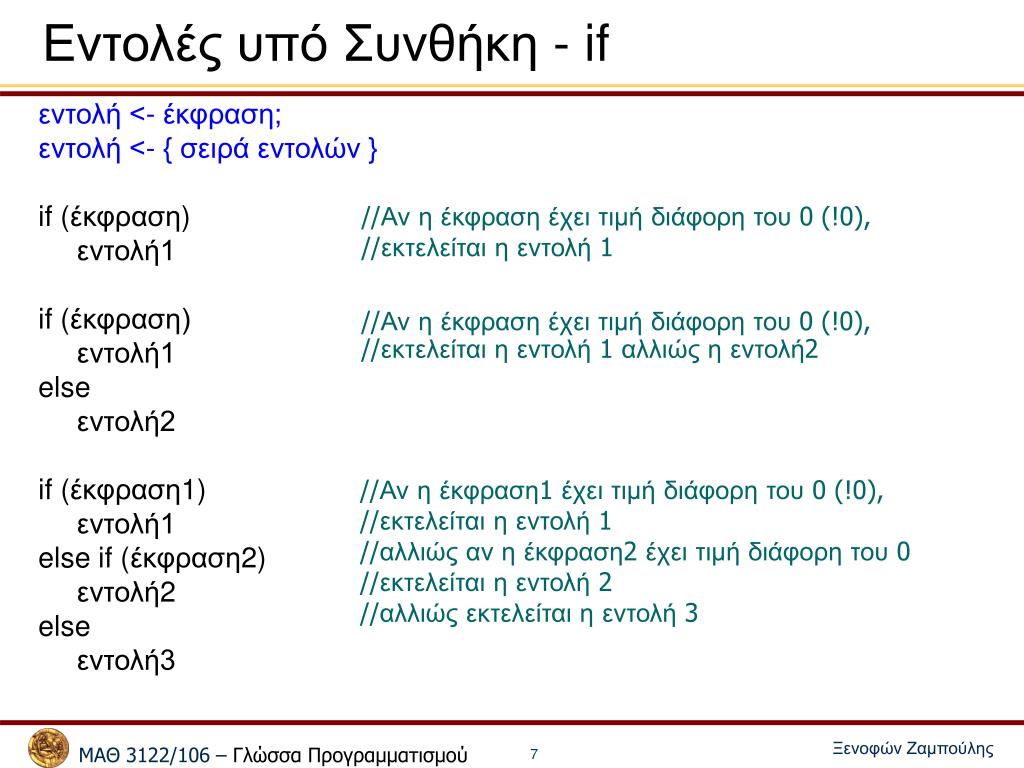 Εντολές υπό Συνθήκη - if

εντολή <- έκφραση;
εντολή <- { σειρά εντολών }

if (έκφραση)
εντολή1

//Αν η έκφραση έχει τιμή διάφορη του 0 (!0),
//εκτελείται η εντολή 1

if (έκφραση)
εντολή1
else
εντολή2

//Αν η έκφραση έχει τιμή διάφορη του 0 (!0),
//εκτελείται η εντολή 1 αλλιώς η εντολή2

if (έκφραση1)
εντολή1
else if (έκφραση2)
εντολή2
else
εντολή3

//Αν η έκφραση1 έχει τιμή διάφορη του 0 (!0),
//εκτελείται η εντολή 1
//αλλιώς αν η έκφραση2 έχει τιμή διάφορη του 0
//εκτελείται η εντολή 2
//αλλιώς εκτελείται η εντολή 3

ΜΑΘ 3122/106 – Γλώσσα Προγραμματισμού 7 Ξενοφών Ζαμπούλης